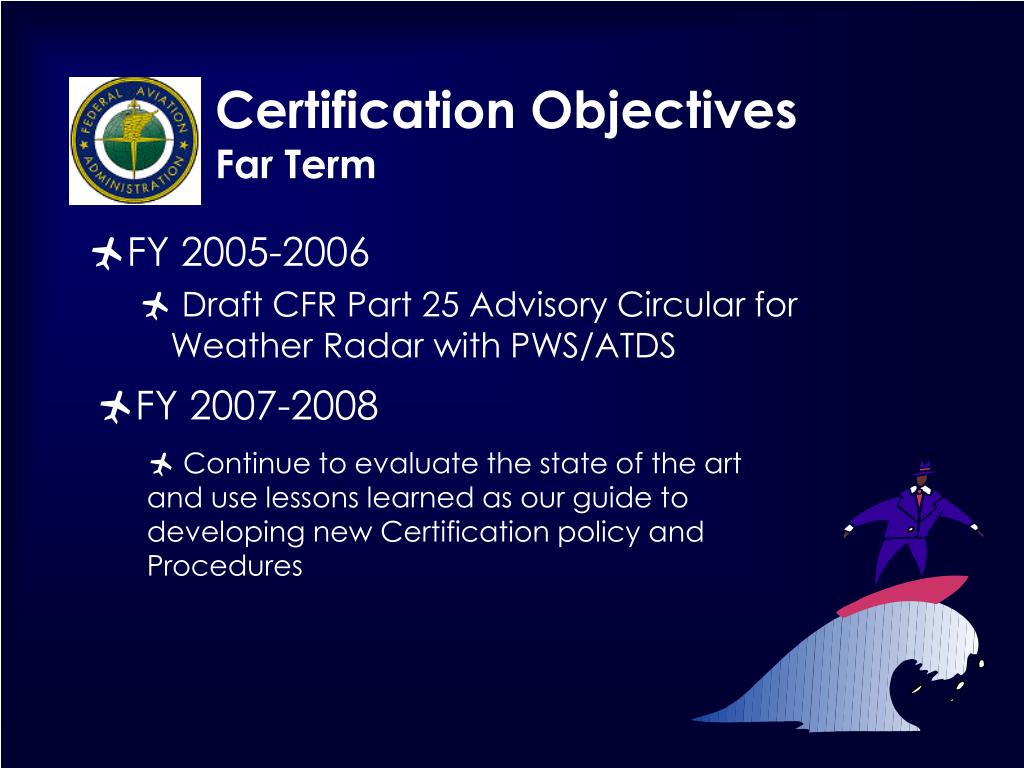 FEDERAL AVIATION ADMINISTRATION

Certification Objectives
Far Term

FY 2005-2006

Draft CFR Part 25 Advisory Circular for Weather Radar with PWS/ATDS

FY 2007-2008

Continue to evaluate the state of the art and use lessons learned as our guide to developing new Certification policy and Procedures